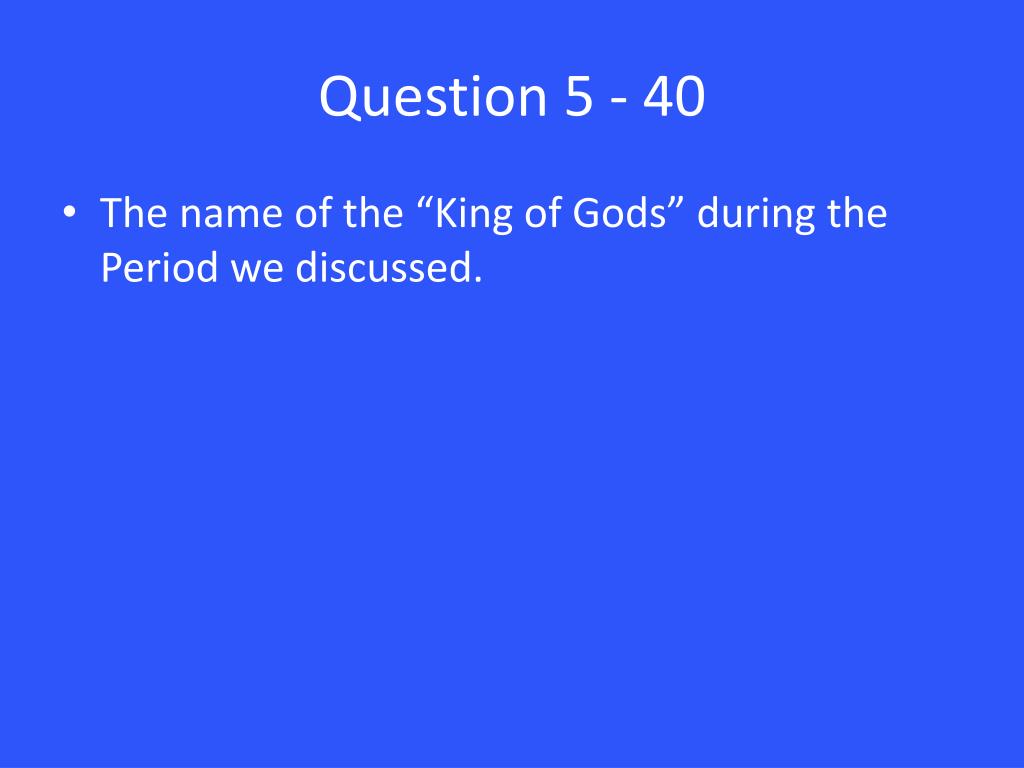 Question 5 - 40

• The name of the “King of Gods” during the Period we discussed.